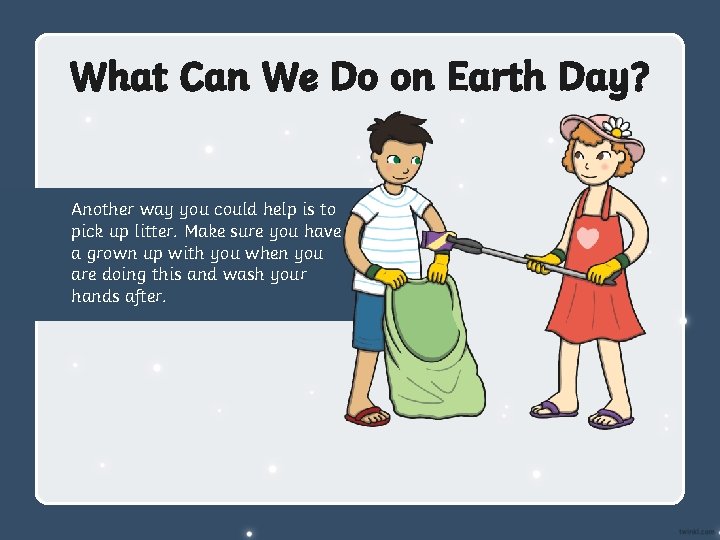 What Can We Do on Earth Day?

Another way you could help is to pick up litter. Make sure you have a grown up with you when you are doing this and wash your hands after.

twinkl.com